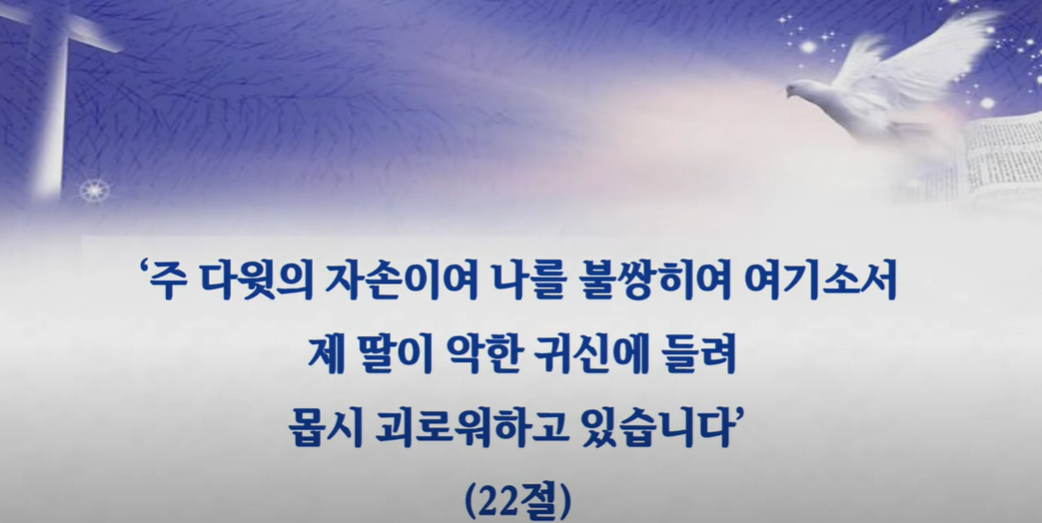 ‘주 다윗의 자손이여 나를 불쌍히여 여기소서
제 딸이 악한 귀신에 들려
몹시 괴로워하고 있습니다’
(22절)